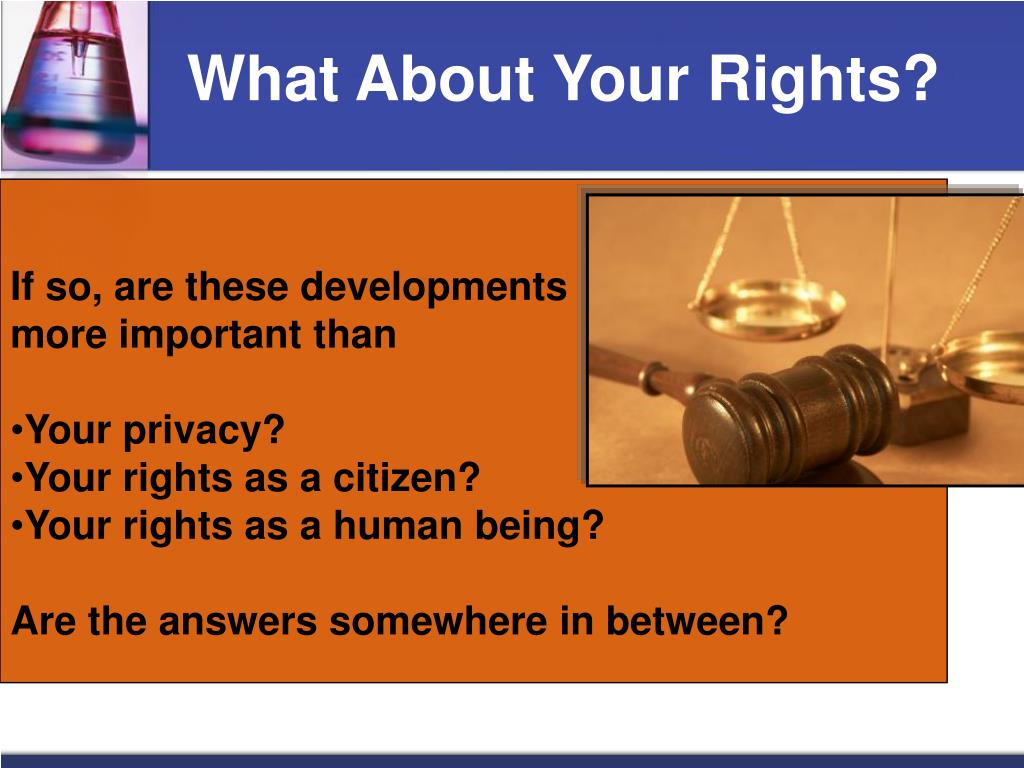 What About Your Rights?

If so, are these developments more important than

•Your privacy?
•Your rights as a citizen?
•Your rights as a human being?

Are the answers somewhere in between?